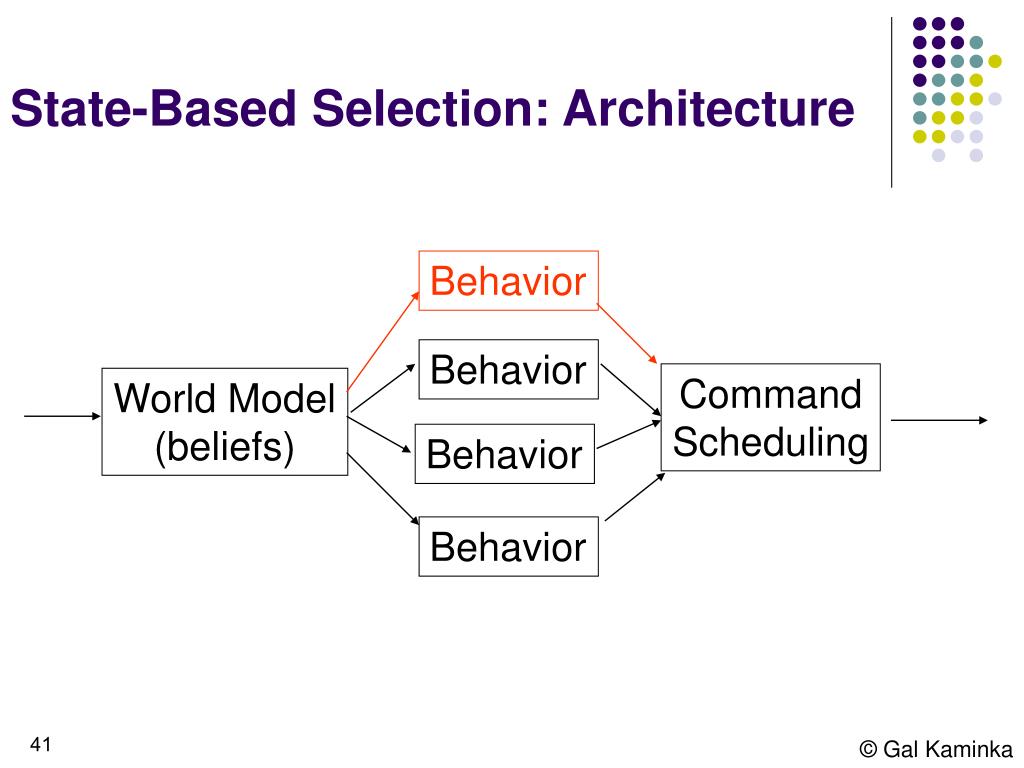 State-Based Selection: Architecture

World Model (beliefs)

Behavior

Behavior

Behavior

Behavior

Command Scheduling

41

© Gal Kaminka